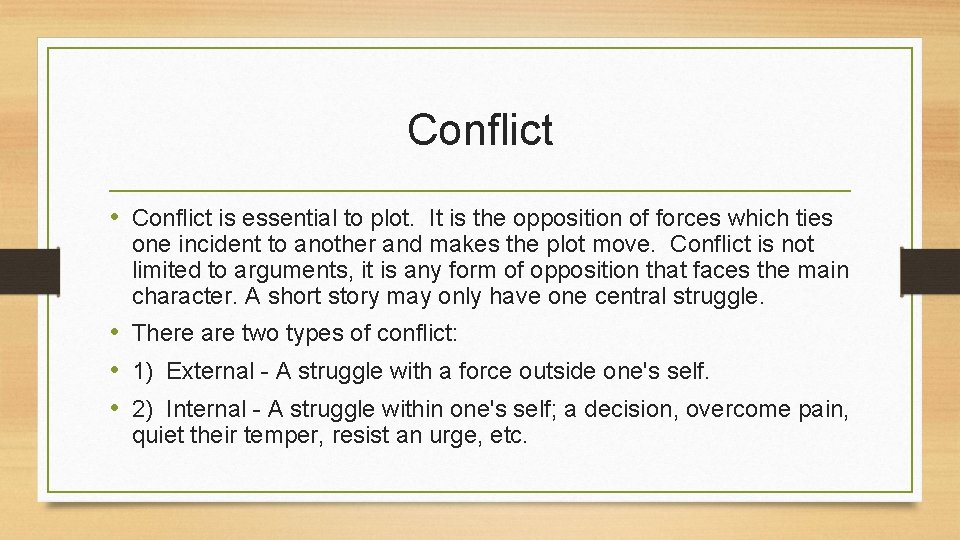 Conflict

• Conflict is essential to plot. It is the opposition of forces which ties one incident to another and makes the plot move. Conflict is not limited to arguments, it is any form of opposition that faces the main character. A short story may only have one central struggle.

• There are two types of conflict:

• 1) External - A struggle with a force outside one's self.

• 2) Internal - A struggle within one's self; a decision, overcome pain, quiet their temper, resist an urge, etc.